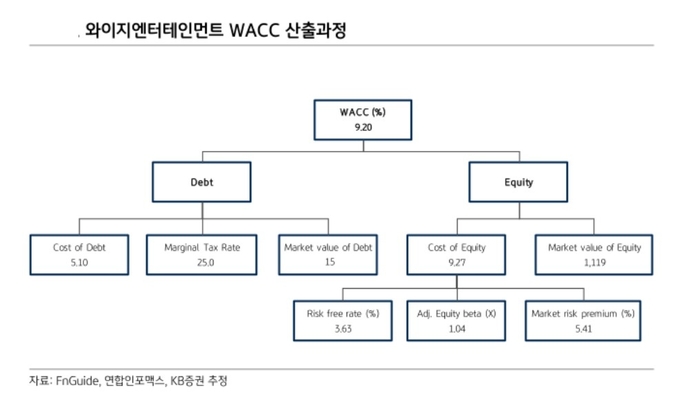 와이지엔터테인먼트 WACC 산출과정

WACC (%)
9.20

Debt

Equity

Cost of Debt
5.10

Marginal Tax Rate
25.0

Market value of Debt
15

Cost of Equity
9.27

Market value of Equity
1,119

Risk free rate (%)
3.63

Adj. Equity beta (X)
1.04

Market risk premium (%)
5.41

자료: FnGuide, 연합인포맥스, KB증권 추정